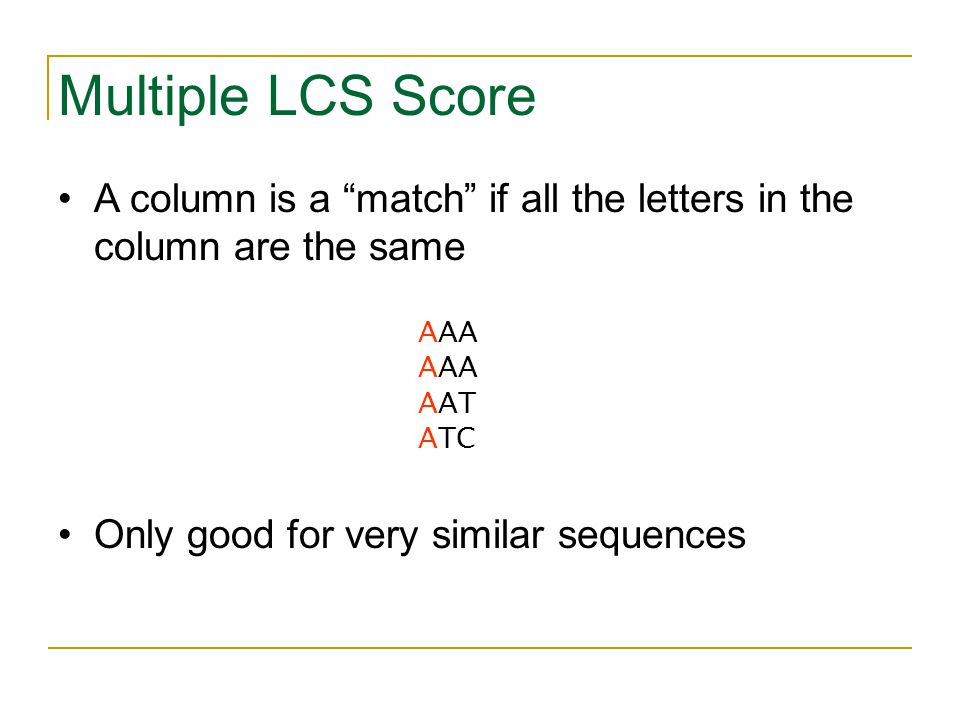 Multiple LCS Score

• A column is a “match” if all the letters in the column are the same

AAA
AAA
AAT
ATC

• Only good for very similar sequences